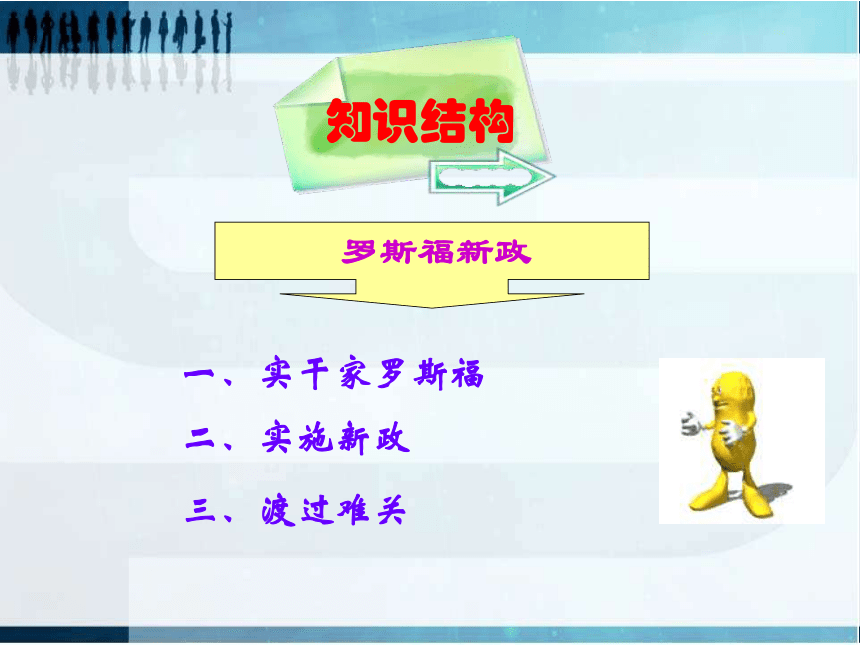 知识结构

罗斯福新政

一、实干家罗斯福

二、实施新政

三、渡过难关